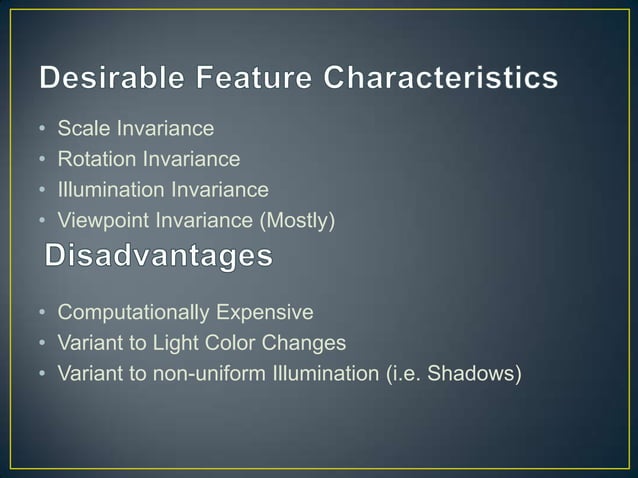 Desirable Feature Characteristics

• Scale Invariance
• Rotation Invariance
• Illumination Invariance
• Viewpoint Invariance (Mostly)

Disadvantages

• Computationally Expensive
• Variant to Light Color Changes
• Variant to non-uniform Illumination (i.e. Shadows)